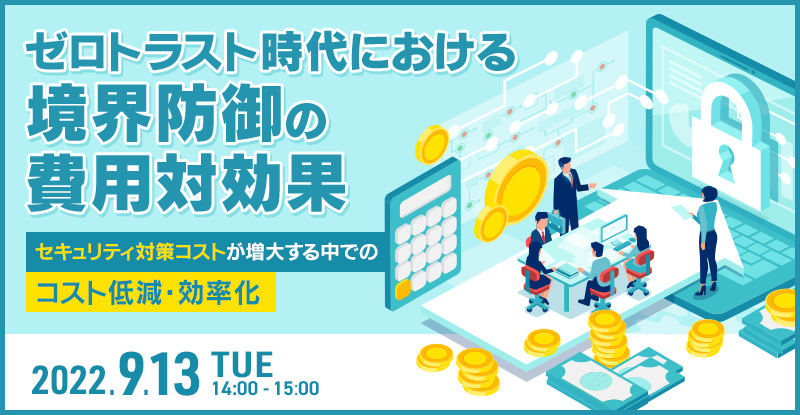 ゼロトラスト時代における
境界防御の
費用対効果

セキュリティ対策コストが増大する中での
コスト低減・効率化

2022.9.13 TUE
14:00 - 15:00